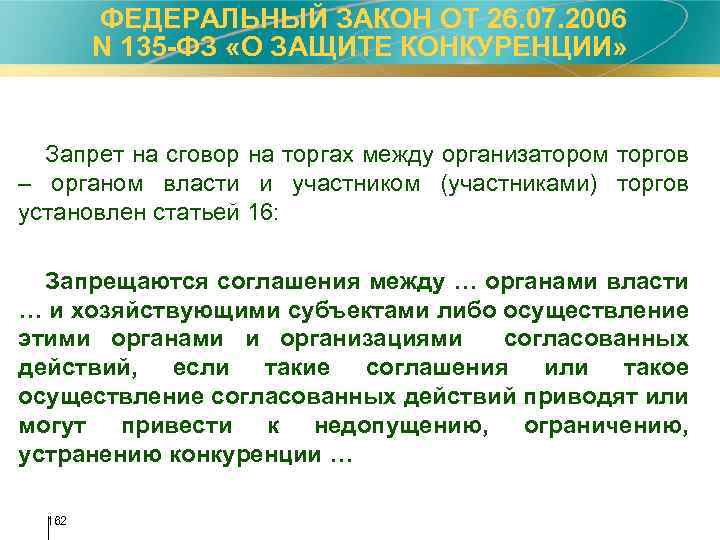 ФЕДЕРАЛЬНЫЙ ЗАКОН ОТ 26.07.2006 N 135-ФЗ «О ЗАЩИТЕ КОНКУРЕНЦИИ»

Запрет на сговор на торгах между организатором торгов – органом власти и участником (участниками) торгов установлен статьей 16:

Запрещаются соглашения между … органами власти … и хозяйствующими субъектами либо осуществление этими органами и организациями согласованных действий, если такие соглашения или такое осуществление согласованных действий приводят или могут привести к недопущению, ограничению, устранению конкуренции …

162